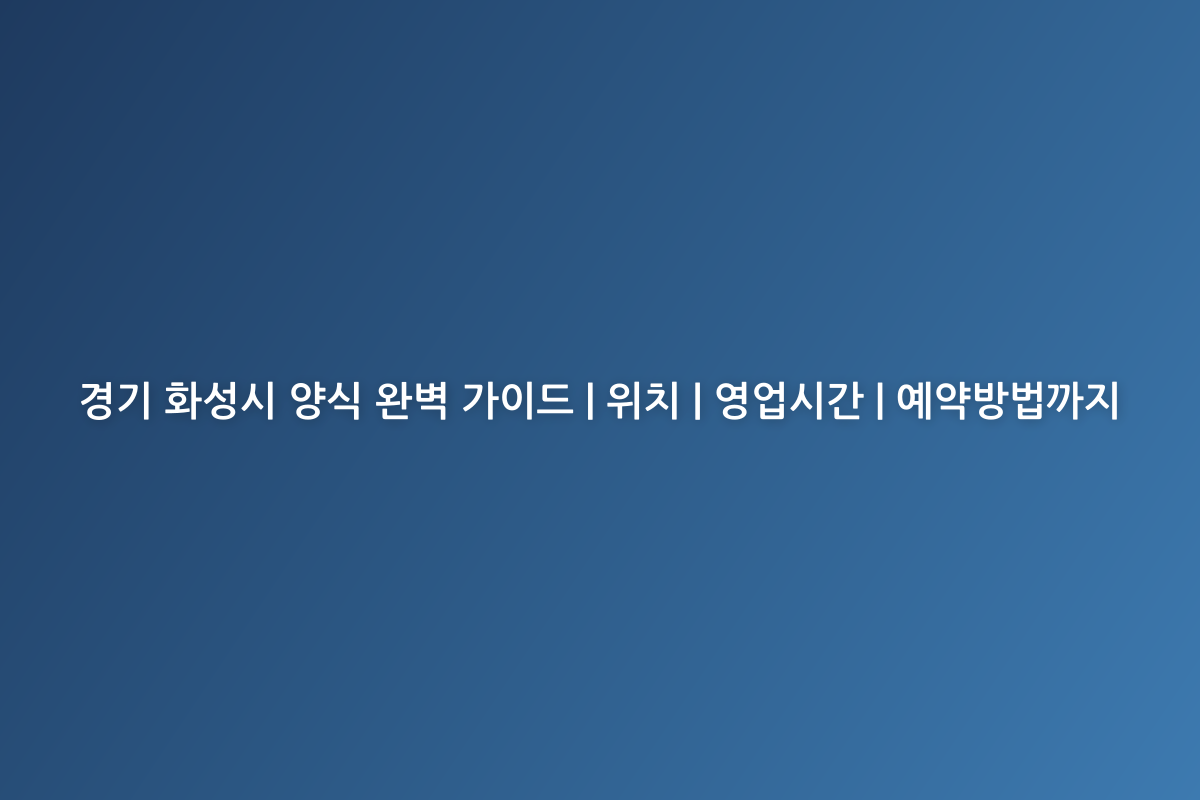 경기 화성시 양식 완벽 가이드 | 위치 | 영업시간 | 예약방법까지